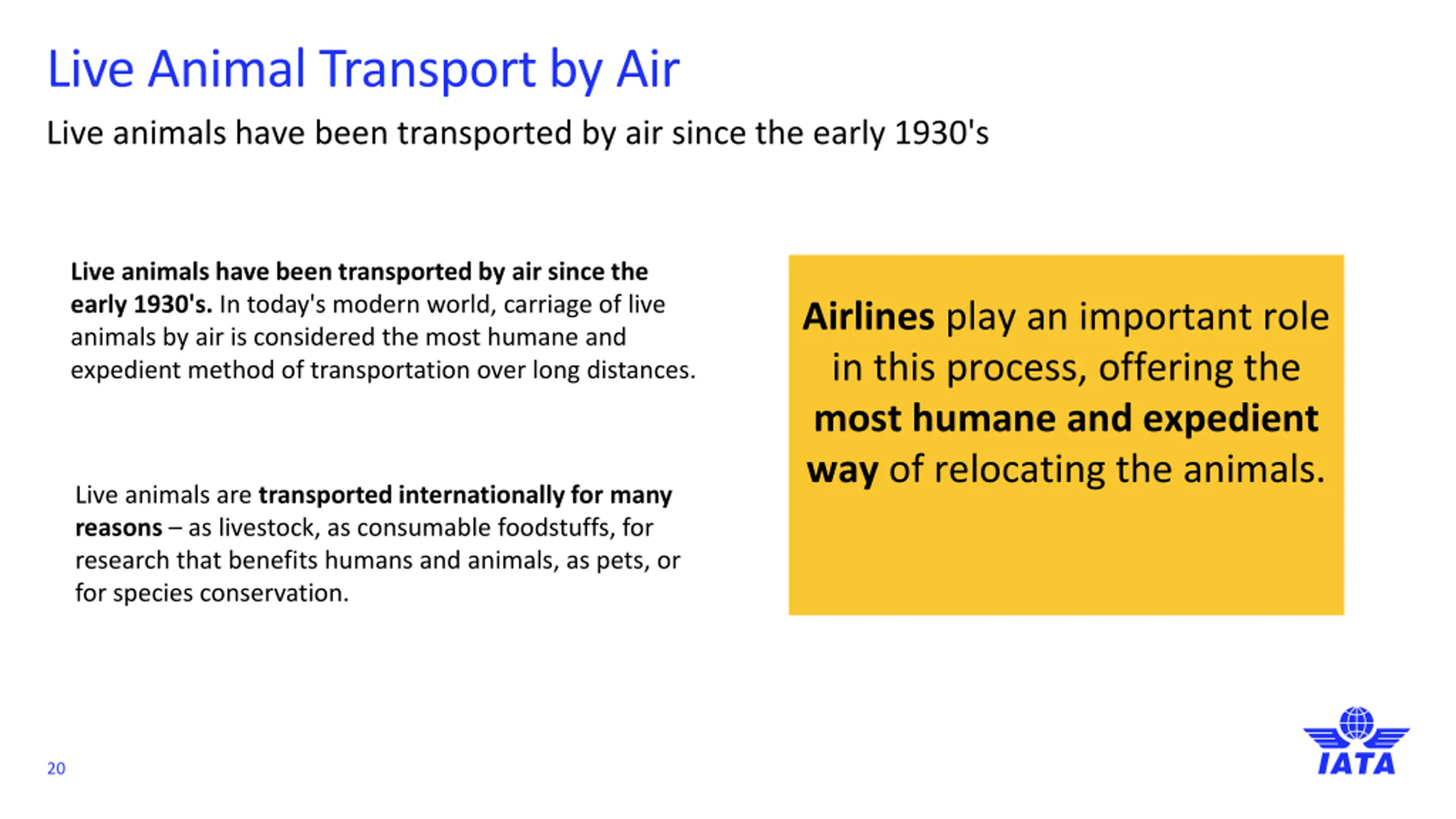 Live Animal Transport by Air

Live animals have been transported by air since the early 1930's

Live animals have been transported by air since the early 1930's. In today's modern world, carriage of live animals by air is considered the most humane and expedient method of transportation over long distances.

Live animals are transported internationally for many reasons – as livestock, as consumable foodstuffs, for research that benefits humans and animals, as pets, or for species conservation.

Airlines play an important role in this process, offering the most humane and expedient way of relocating the animals.

20

IATA